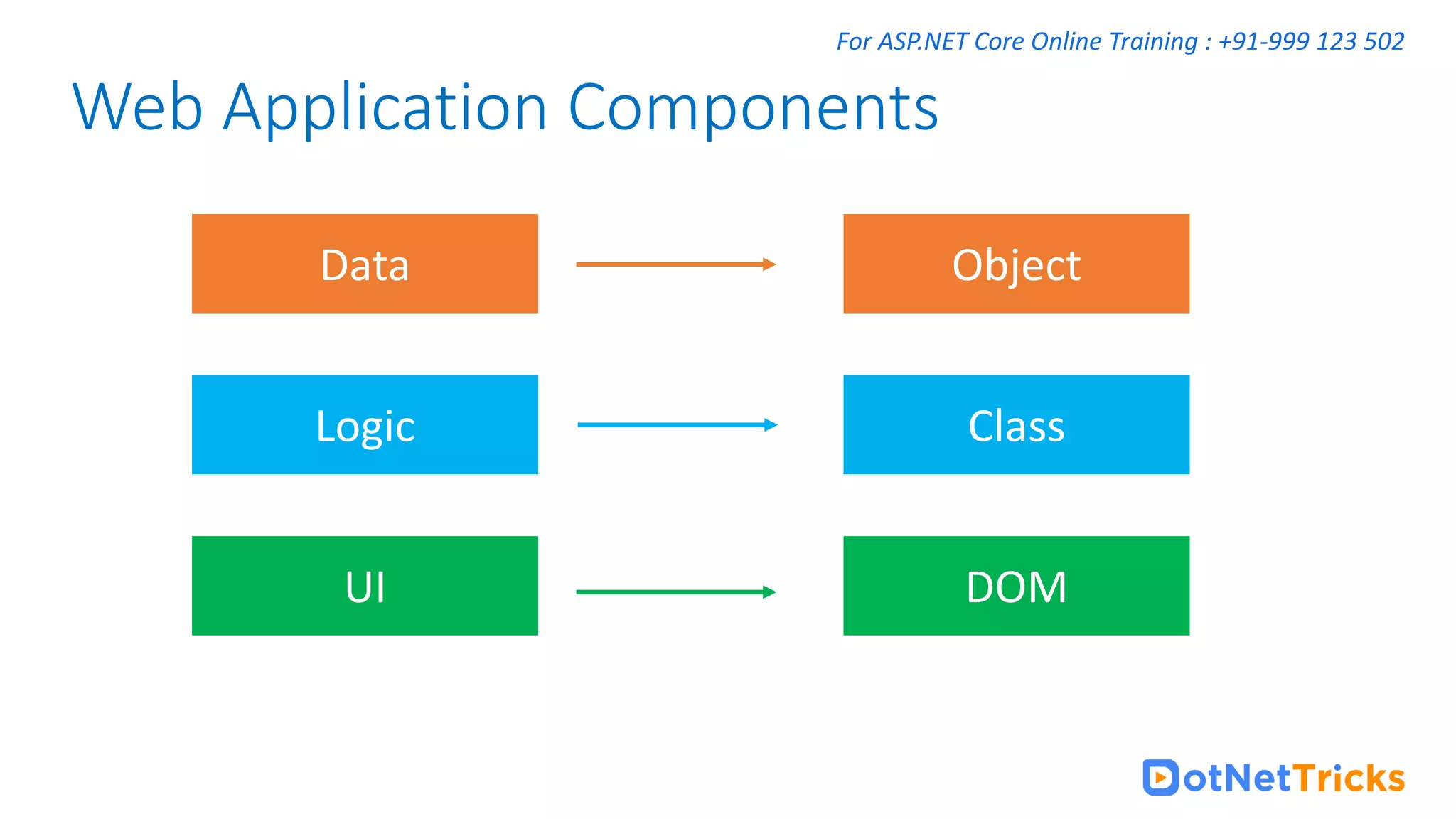 For ASP.NET Core Online Training : +91-999 123 502

Web Application Components

Data

Object

Logic

Class

UI

DOM

DotNetTricks